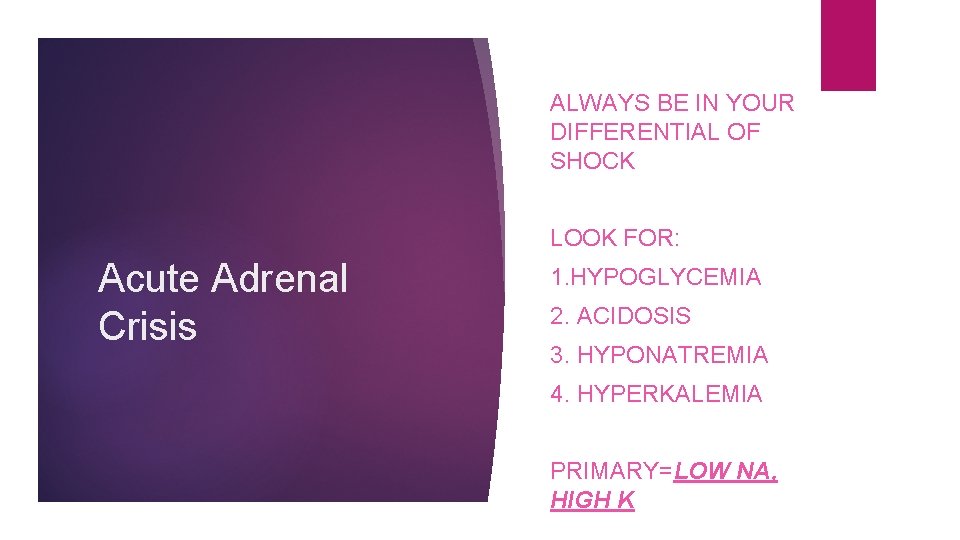 Acute Adrenal Crisis

ALWAYS BE IN YOUR DIFFERENTIAL OF SHOCK

LOOK FOR:

1.HYPOGLYCEMIA

2. ACIDOSIS

3. HYPONATREMIA

4. HYPERKALEMIA

PRIMARY=LOW NA, HIGH K